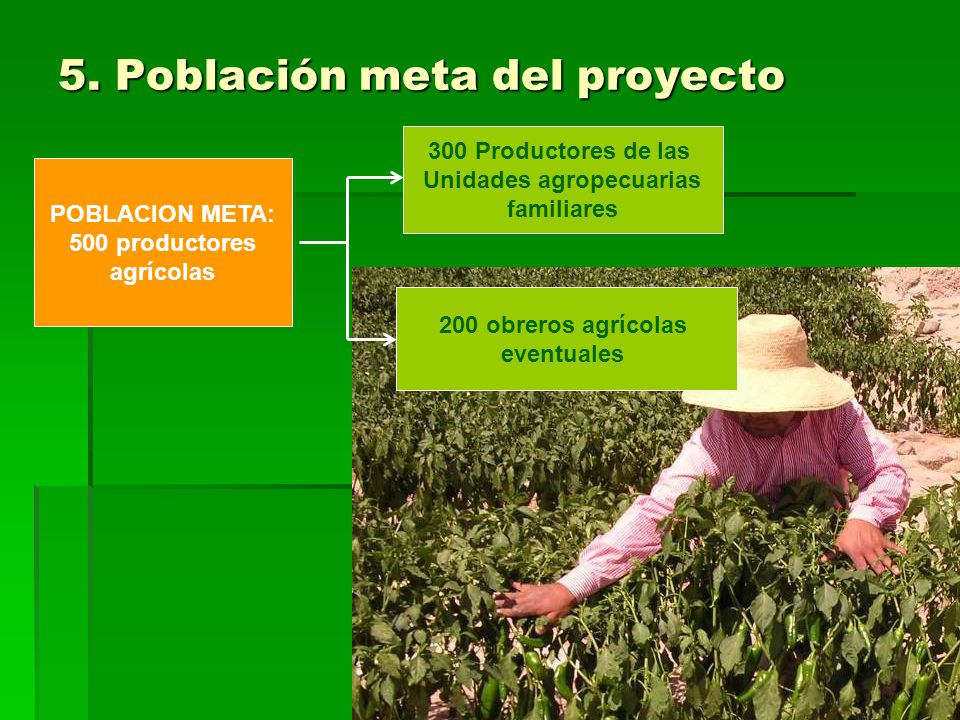 5. Población meta del proyecto

POBLACION META: 500 productores agrícolas

300 Productores de las Unidades agropecuarias familiares

200 obreros agrícolas eventuales